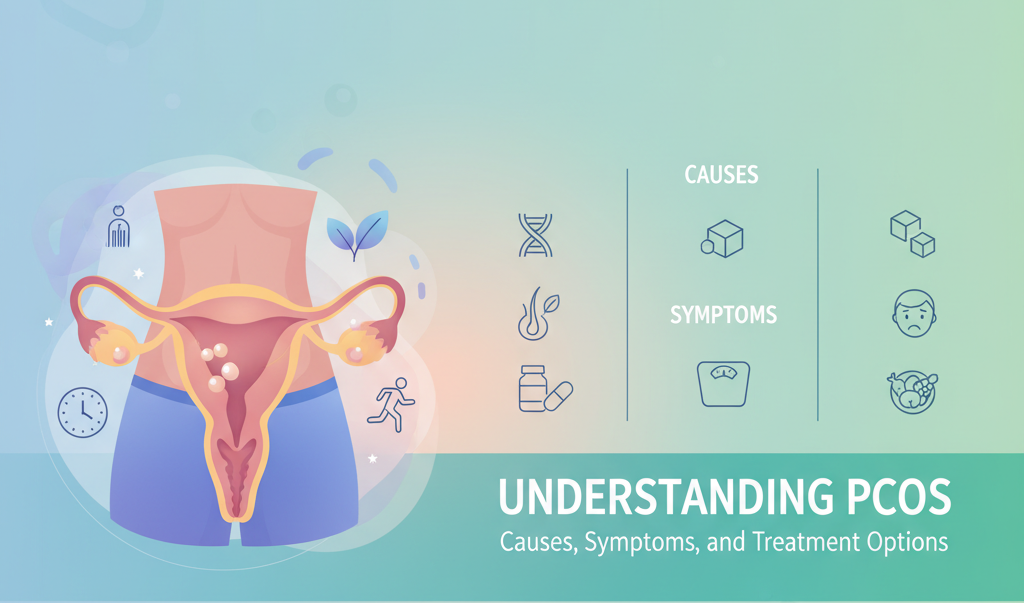 CAUSES

SYMPTOMS

UNDERSTANDING PCOS

Causes, Symptoms, and Treatment Options